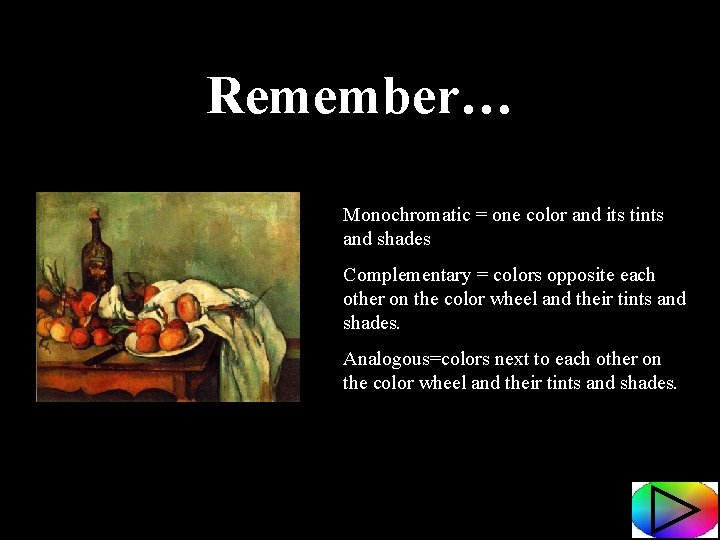 Remember…

Monochromatic = one color and its tints and shades

Complementary = colors opposite each other on the color wheel and their tints and shades.

Analogous=colors next to each other on the color wheel and their tints and shades.